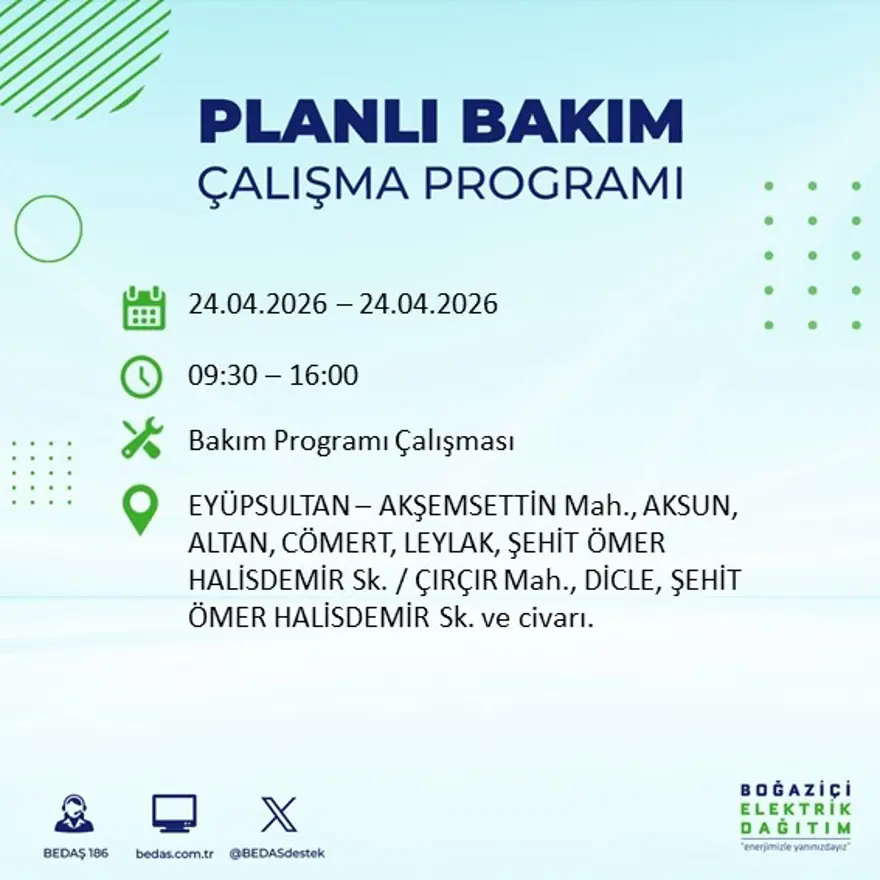 PLANLI BAKIM
ÇALIŞMA PROGRAMI

24.04.2026 – 24.04.2026

09:30 – 16:00

Bakım Programı Çalışması

EYÜPSULTAN – AKŞEMSETTİN Mah., AKSUN, ALTAN, CÖMERT, LEYLAK, ŞEHİT ÖMER HALİSDEMİR Sk. / ÇIRÇIR Mah., DİCLE, ŞEHİT ÖMER HALİSDEMİR Sk. ve civarı.

BEDAŞ 186 bedas.com.tr @BEDASdestek

BOĞAZİÇİ ELEKTRİK DAĞITIM
"enerjimizle yanınızdayız"